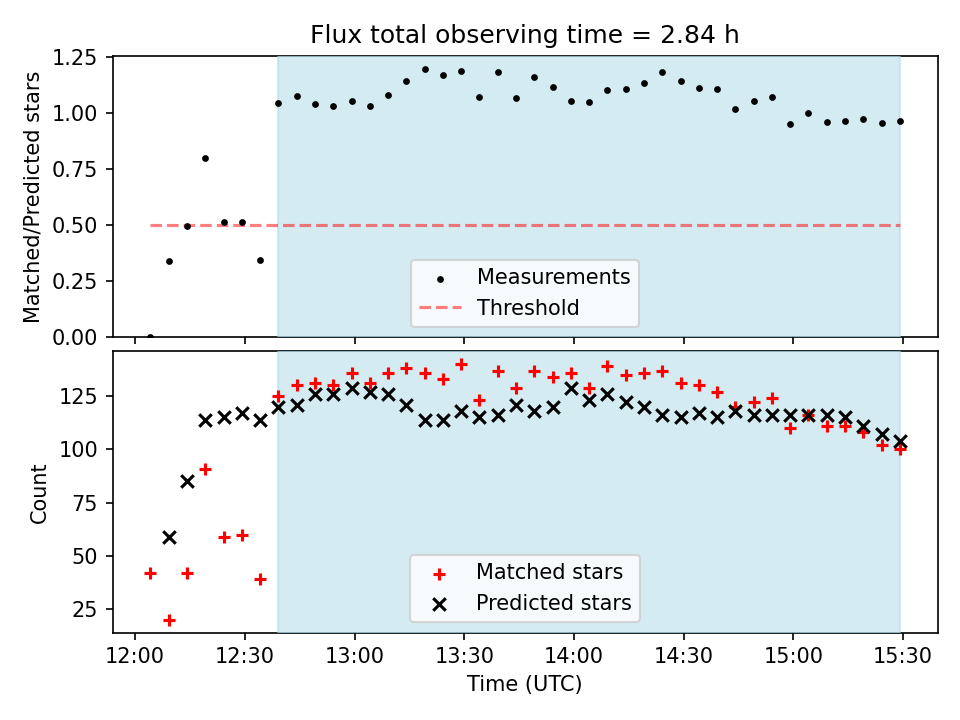 Flux total observing time = 2.84 h

Matched/Predicted stars

1.25
1.00
0.75
0.50
0.25
0.00

Measurements
Threshold

Count

125
100
75
50
25

Matched stars
Predicted stars

12:00
12:30
13:00
13:30
14:00
14:30
15:00
15:30

Time (UTC)